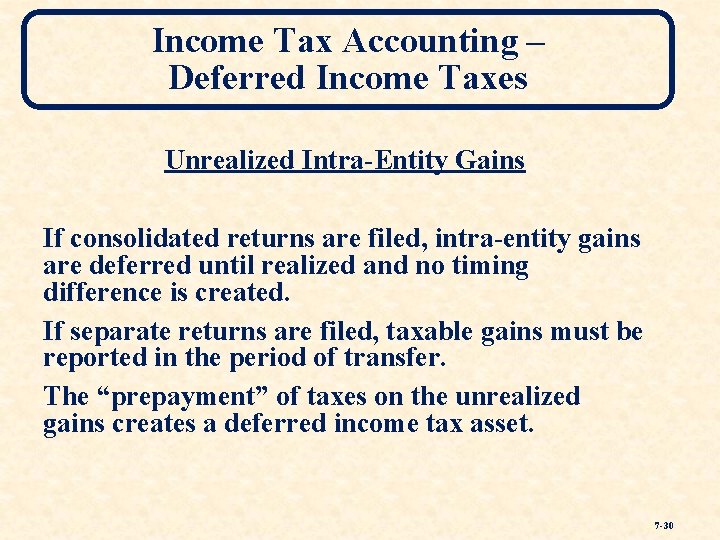 Income Tax Accounting – Deferred Income Taxes

Unrealized Intra-Entity Gains

If consolidated returns are filed, intra-entity gains are deferred until realized and no timing difference is created.

If separate returns are filed, taxable gains must be reported in the period of transfer.

The “prepayment” of taxes on the unrealized gains creates a deferred income tax asset.

7-30